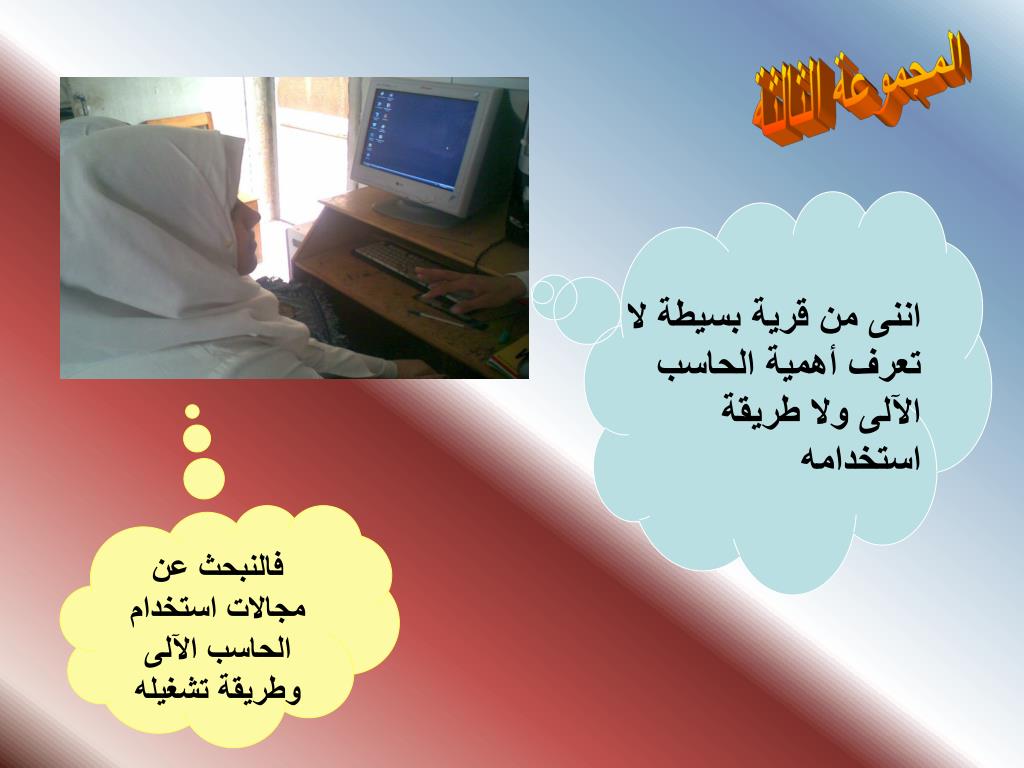 المجموعة الثالثة

اننى من قرية بسيطة لا تعرف أهمية الحاسب الآلى ولا طريقة استخدامه

فالنبحث عن مجالات استخدام الحاسب الآلى وطريقة تشغيله